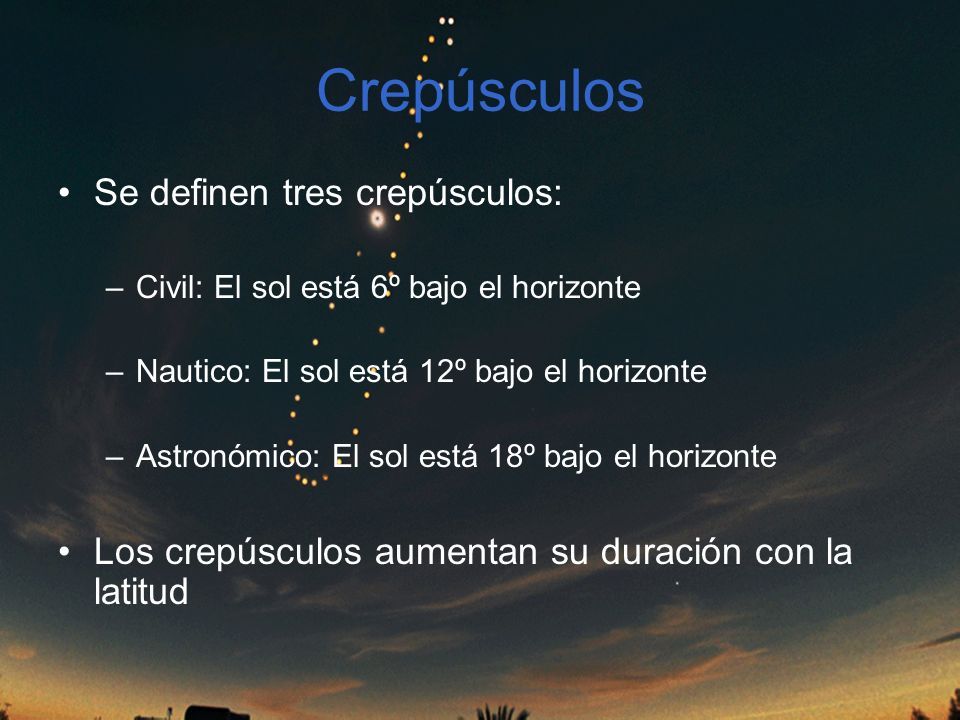 Crepúsculos

• Se definen tres crepúsculos:

– Civil: El sol está 6º bajo el horizonte

– Nautico: El sol está 12º bajo el horizonte

– Astronómico: El sol está 18º bajo el horizonte

• Los crepúsculos aumentan su duración con la latitud